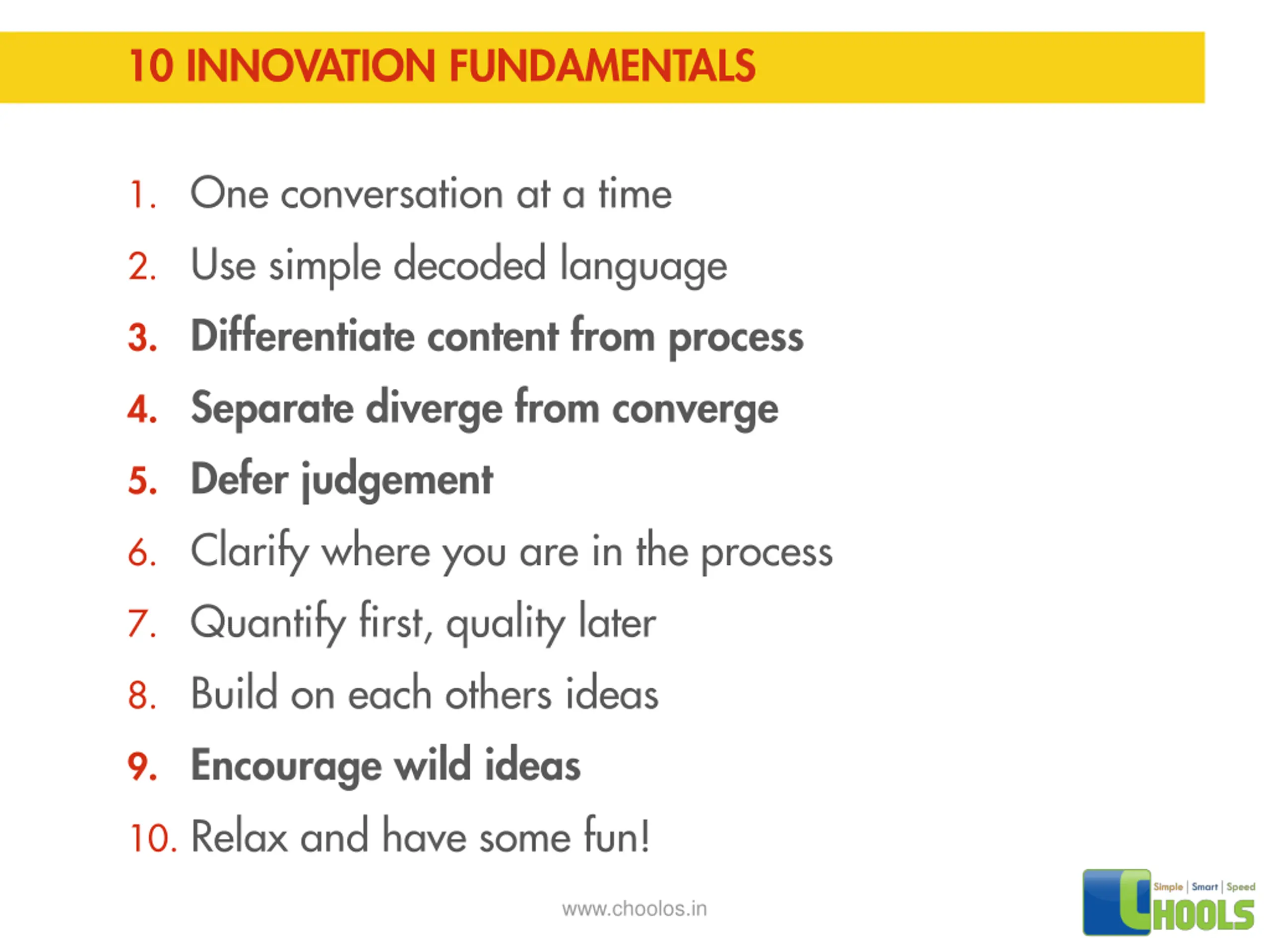 10 INNOVATION FUNDAMENTALS

1. One conversation at a time
2. Use simple decoded language
3. Differentiate content from process
4. Separate diverge from converge
5. Defer judgement
6. Clarify where you are in the process
7. Quantify first, quality later
8. Build on each others ideas
9. Encourage wild ideas
10. Relax and have some fun!

www.choolos.in

Simple | Smart | Speed
CHOOLS